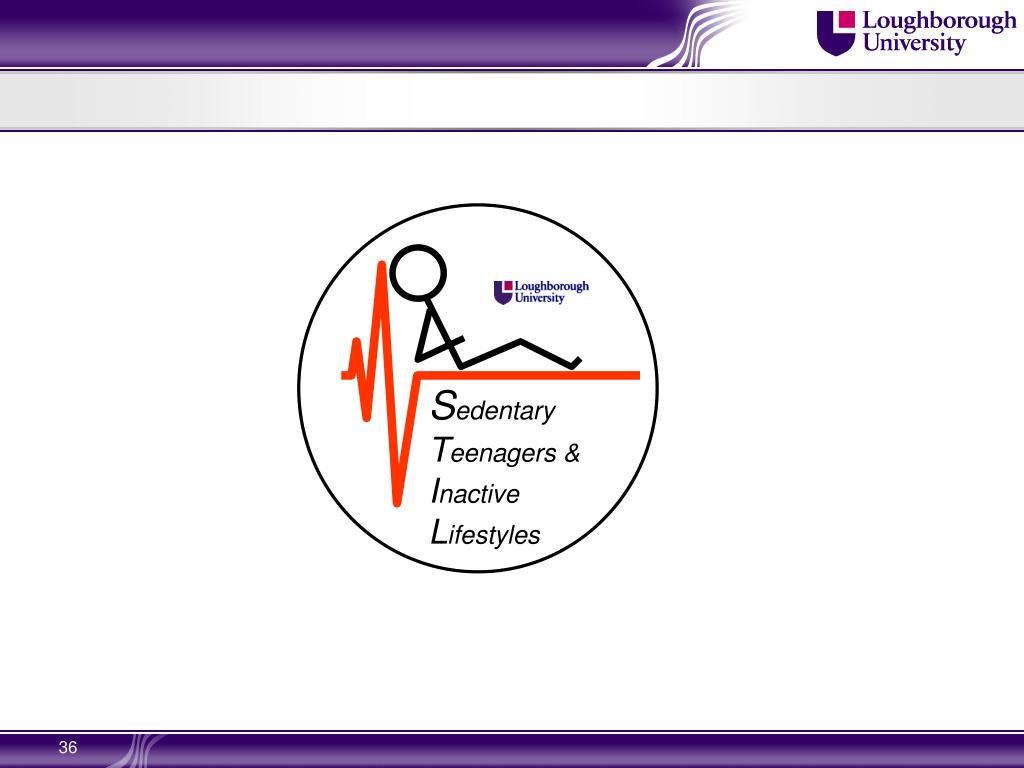 Loughborough University

Loughborough University

Sedentary
Teenagers &
Inactive
Lifestyles

36